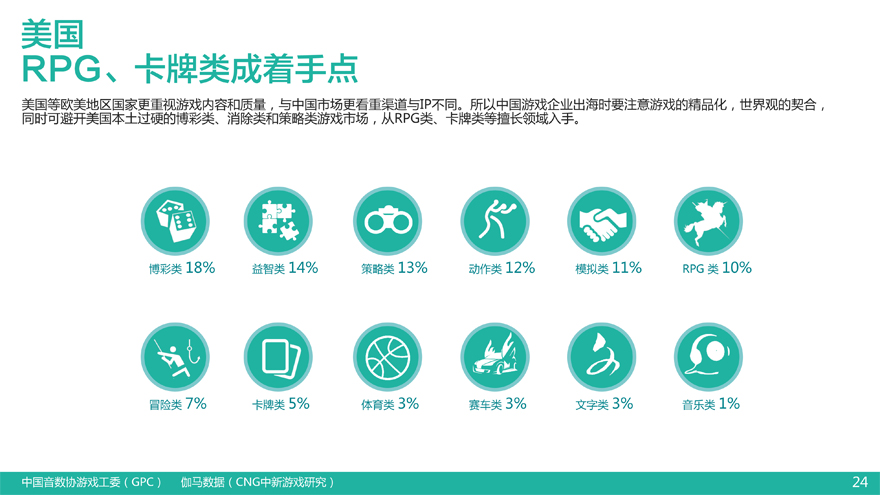 美国
RPG、卡牌类成着手点

美国等欧美地区国家更重视游戏内容和质量，与中国市场更看重渠道与IP不同。所以中国游戏企业出海时要注意游戏的精品化，世界观的契合，同时可避开美国本土过硬的博彩类、消除类和策略类游戏市场，从RPG类、卡牌类等擅长领域入手。

博彩类 18%
益智类 14%
策略类 13%
动作类 12%
模拟类 11%
RPG 类 10%

冒险类 7%
卡牌类 5%
体育类 3%
赛车类 3%
文字类 3%
音乐类 1%

中国音数协游戏工委（GPC） 伽马数据（CNG中新游戏研究）
24